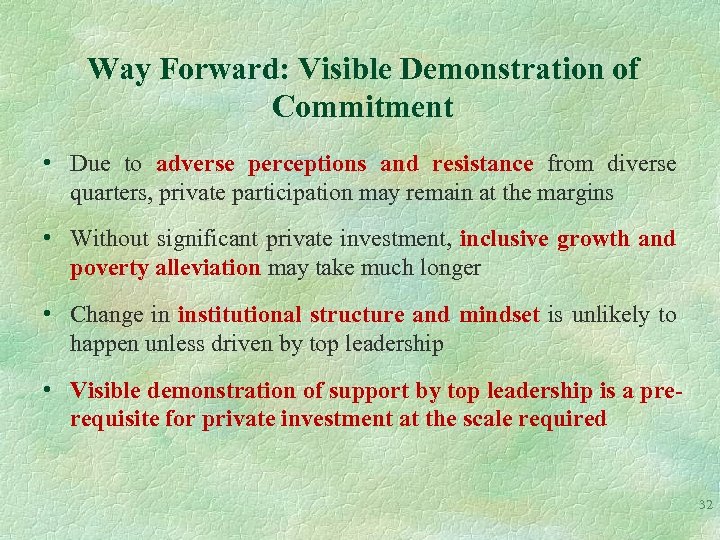 Way Forward: Visible Demonstration of Commitment

• Due to adverse perceptions and resistance from diverse quarters, private participation may remain at the margins

• Without significant private investment, inclusive growth and poverty alleviation may take much longer

• Change in institutional structure and mindset is unlikely to happen unless driven by top leadership

• Visible demonstration of support by top leadership is a pre-requisite for private investment at the scale required

32